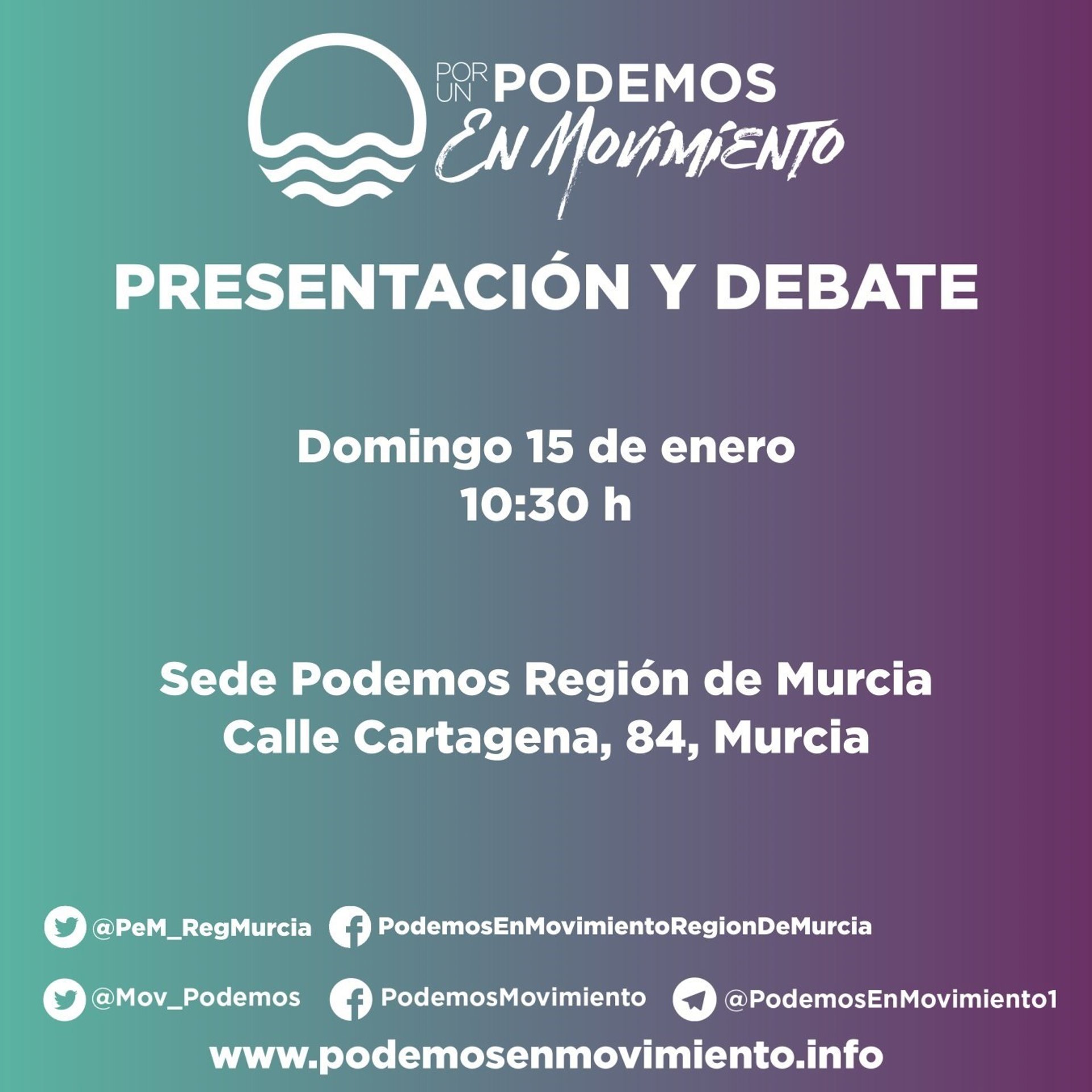 POR UN PODEMOS
En Movimiento

PRESENTACIÓN Y DEBATE

Domingo 15 de enero
10:30 h

Sede Podemos Región de Murcia
Calle Cartagena, 84, Murcia

@PeM_RegMurcia PodemosEnMovimientoRegionDeMurcia

@Mov_Podemos PodemosMovimiento @PodemosEnMovimiento1

www.podemosenmovimiento.info